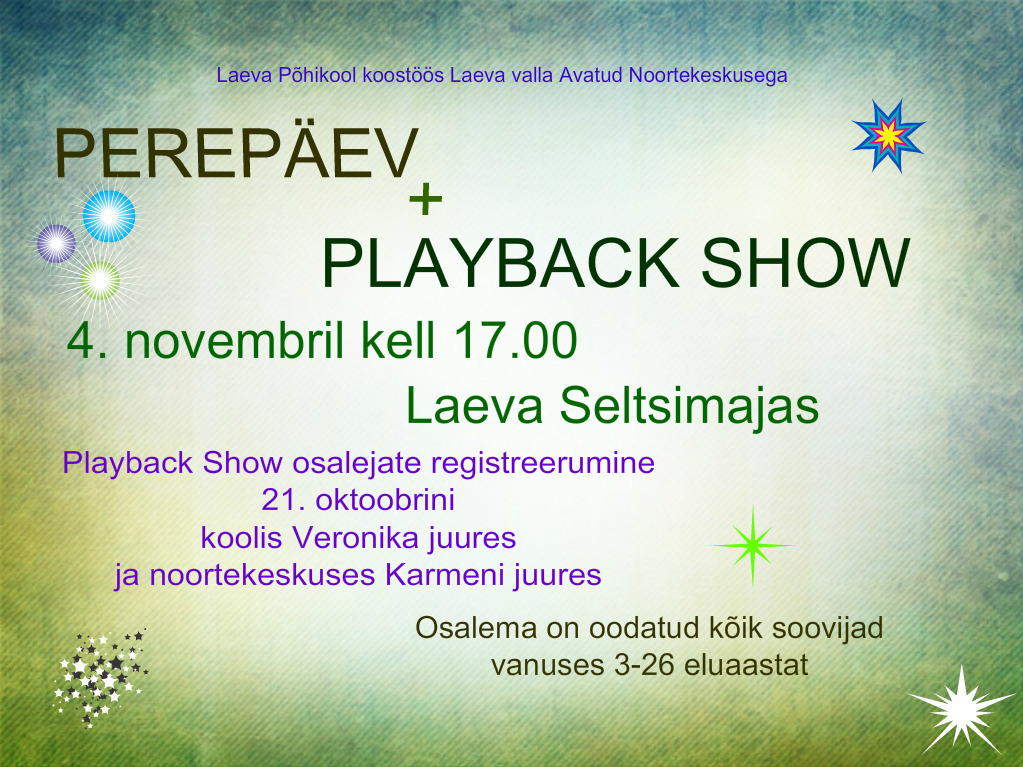 Laeva Põhikool koostöös Laeva valla Avatud Noortekeskusega

PEREPÄEV
+
PLAYBACK SHOW

4. novembril kell 17.00

Laeva Seltsimajas

Playback Show osalejate registreerumine
21. oktoobrini
koolis Veronika juures
ja noortekeskuses Karmeni juures

Osalema on oodatud kõik soovijad
vanuses 3-26 eluaastat